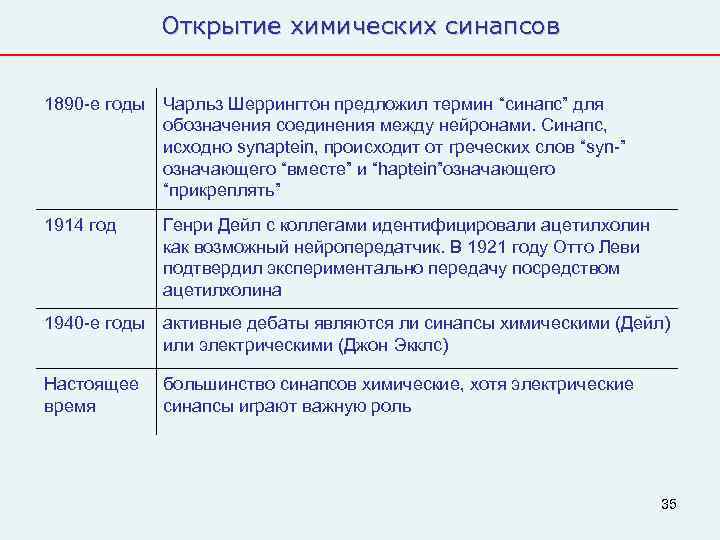 Открытие химических синапсов

| | |
|---|---|
| 1890-е годы | Чарльз Шеррингтон предложил термин “синапс” для обозначения соединения между нейронами. Синапс, исходно synaptein, происходит от греческих слов “syn-” означающего “вместе” и “haptein”означающего “прикреплять” |
| 1914 год | Генри Дейл с коллегами идентифицировали ацетилхолин как возможный нейропередатчик. В 1921 году Отто Леви подтвердил экспериментально передачу посредством ацетилхолина |
| 1940-е годы | активные дебаты являются ли синапсы химическими (Дейл) или электрическими (Джон Экклс) |
| Настоящее время | большинство синапсов химические, хотя электрические синапсы играют важную роль |

35